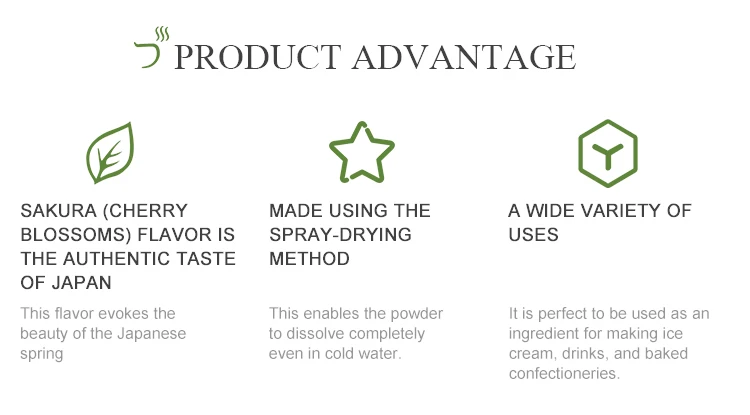 PRODUCT ADVANTAGE

SAKURA (CHERRY BLOSSOMS) FLAVOR IS THE AUTHENTIC TASTE OF JAPAN

This flavor evokes the beauty of the Japanese spring

MADE USING THE SPRAY-DRYING METHOD

This enables the powder to dissolve completely even in cold water.

A WIDE VARIETY OF USES

It is perfect to be used as an ingredient for making ice cream, drinks, and baked confectioneries.